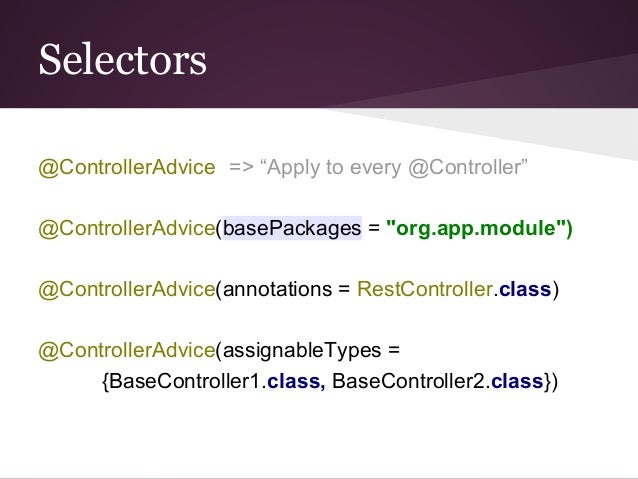 Selectors

@ControllerAdvice => “Apply to every @Controller”

@ControllerAdvice(basePackages = "org.app.module")

@ControllerAdvice(annotations = RestController.class)

@ControllerAdvice(assignableTypes =
{BaseController1.class, BaseController2.class})